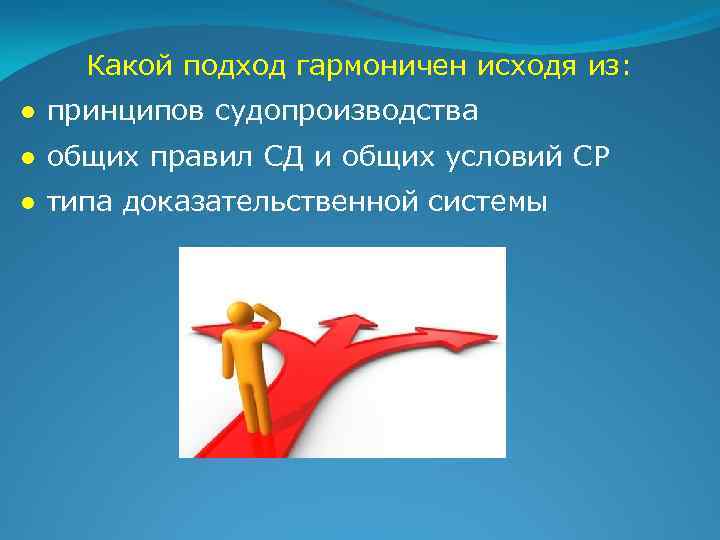 Какой подход гармоничен исходя из:

● принципов судопроизводства

● общих правил СД и общих условий СР

● типа доказательственной системы